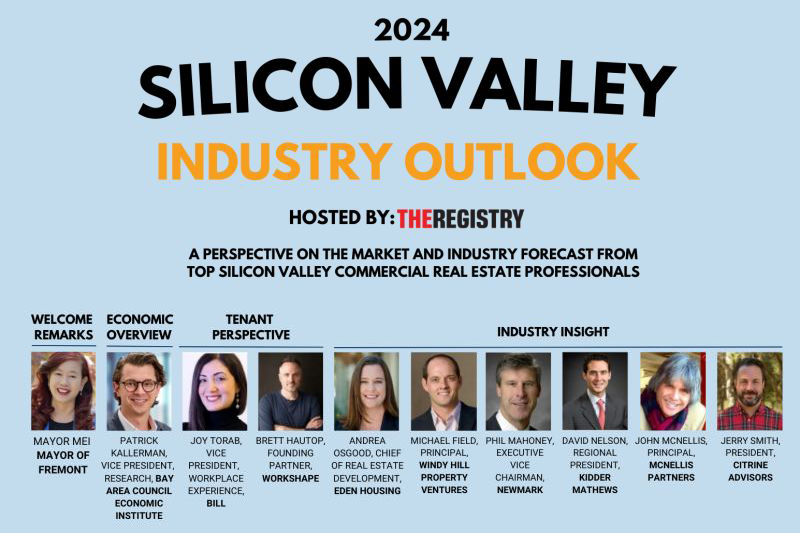 2024

SILICON VALLEY

INDUSTRY OUTLOOK

HOSTED BY: THEREGISTRY

A PERSPECTIVE ON THE MARKET AND INDUSTRY FORECAST FROM TOP SILICON VALLEY COMMERCIAL REAL ESTATE PROFESSIONALS

WELCOME REMARKS

MAYOR MEI MAYOR OF FREMONT

ECONOMIC OVERVIEW

PATRICK KALLERMAN, VICE PRESIDENT, RESEARCH, BAY AREA COUNCIL ECONOMIC INSTITUTE

TENANT PERSPECTIVE

JOY TORAB, VICE PRESIDENT, WORKPLACE EXPERIENCE, BILL

BRETT HAUTOP, FOUNDING PARTNER, WORKSHAPE

INDUSTRY INSIGHT

ANDREA OSGOOD, CHIEF OF REAL ESTATE DEVELOPMENT, EDEN HOUSING

MICHAEL FIELD, PRINCIPAL, WINDY HILL PROPERTY VENTURES

PHIL MAHONEY, EXECUTIVE VICE CHAIRMAN, NEWMARK

DAVID NELSON, REGIONAL PRESIDENT, KIDDER MATHEWS

JOHN MCNELLIS, PRINCIPAL, MCNELLIS PARTNERS

JERRY SMITH, PRESIDENT, CITRINE ADVISORS